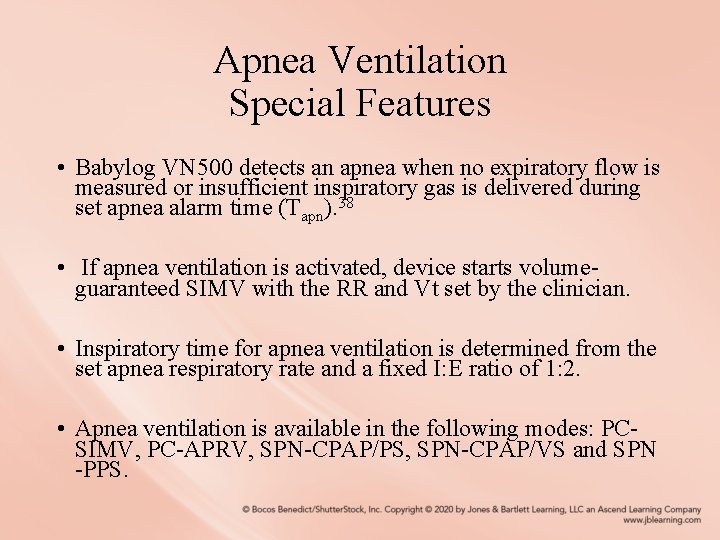 Apnea Ventilation
Special Features

• Babylog VN500 detects an apnea when no expiratory flow is measured or insufficient inspiratory gas is delivered during set apnea alarm time ($T_{apn}$).$^{38}$

• If apnea ventilation is activated, device starts volume-guaranteed SIMV with the RR and Vt set by the clinician.

• Inspiratory time for apnea ventilation is determined from the set apnea respiratory rate and a fixed I:E ratio of 1:2.

• Apnea ventilation is available in the following modes: PC-SIMV, PC-APRV, SPN-CPAP/PS, SPN-CPAP/VS and SPN-PPS.

© Bocos Benedict/ShutterStock, Inc. Copyright © 2020 by Jones & Bartlett Learning, LLC an Ascend Learning Company
www.jblearning.com